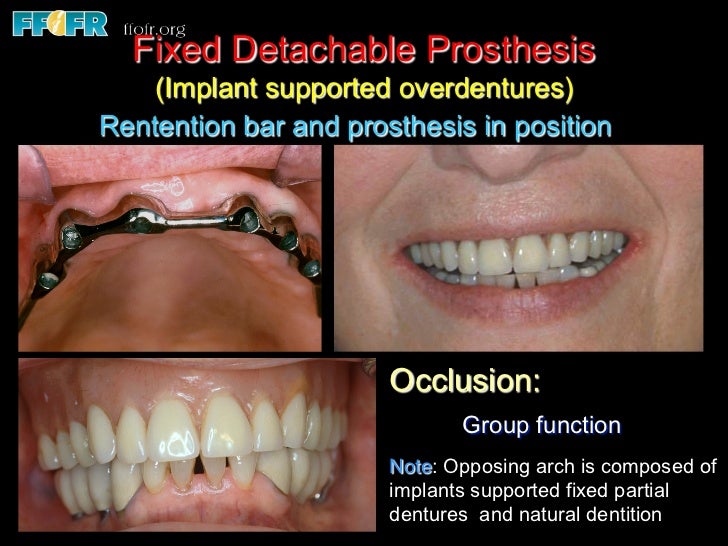 FFOFR ffofr.org

Fixed Detachable Prosthesis

(Implant supported overdentures)

Rentention bar and prosthesis in position

Occlusion:

Group function

Note: Opposing arch is composed of implants supported fixed partial dentures and natural dentition